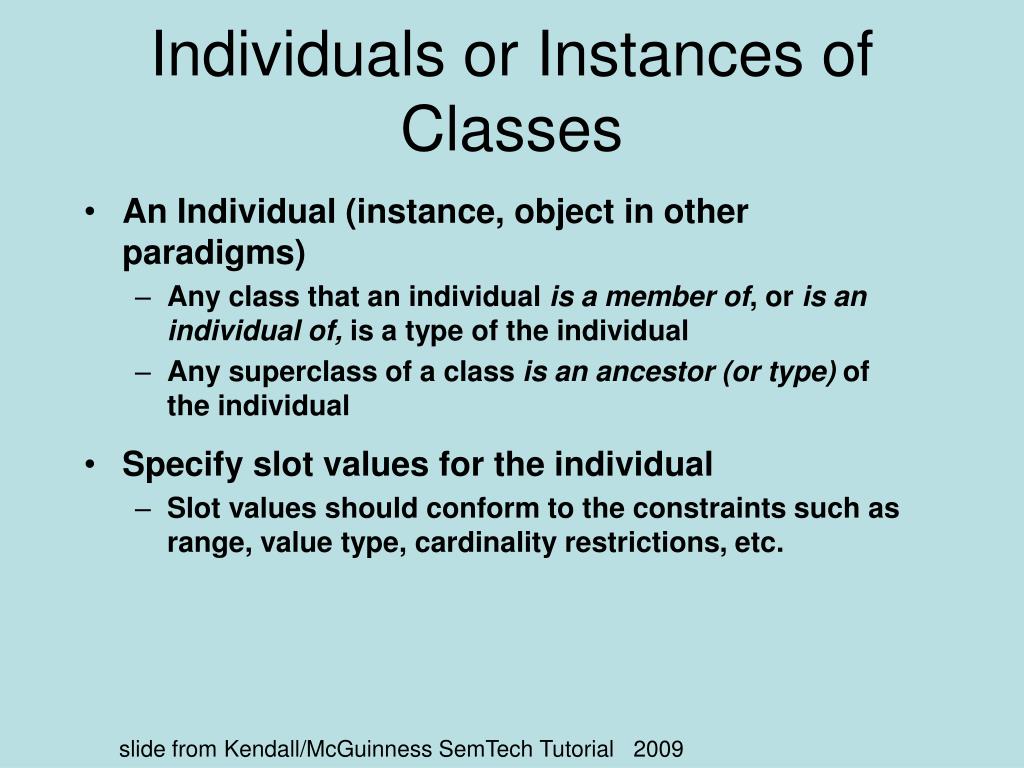 Individuals or Instances of Classes

• An Individual (instance, object in other paradigms)
– Any class that an individual is a member of, or is an individual of, is a type of the individual
– Any superclass of a class is an ancestor (or type) of the individual

• Specify slot values for the individual
– Slot values should conform to the constraints such as range, value type, cardinality restrictions, etc.

slide from Kendall/McGuinness SemTech Tutorial 2009